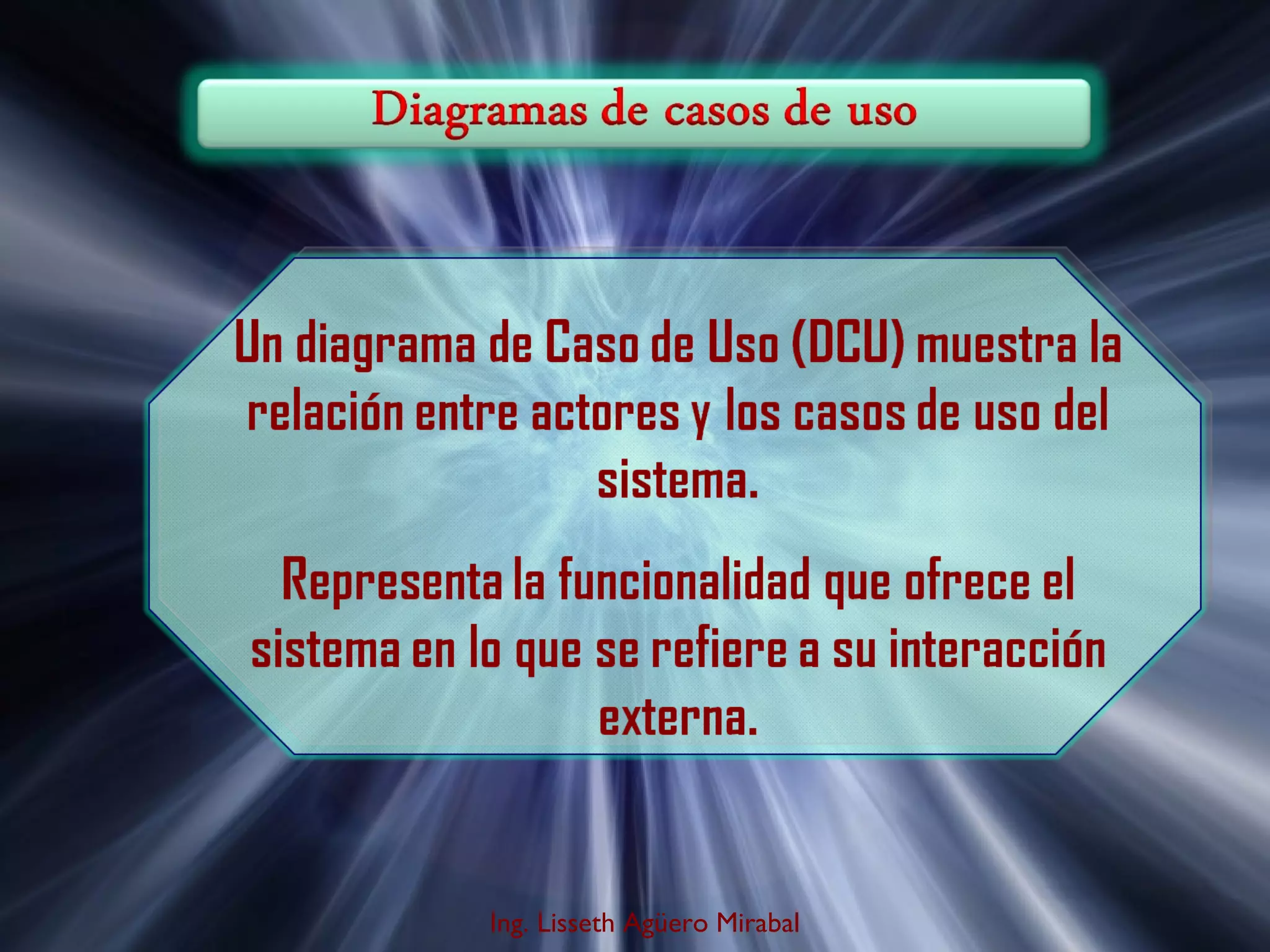 Diagramas de casos de uso

Un diagrama de Caso de Uso (DCU) muestra la relación entre actores y los casos de uso del sistema.

Representa la funcionalidad que ofrece el sistema en lo que se refiere a su interacción externa.

Ing. Lisseth Agüero Mirabal